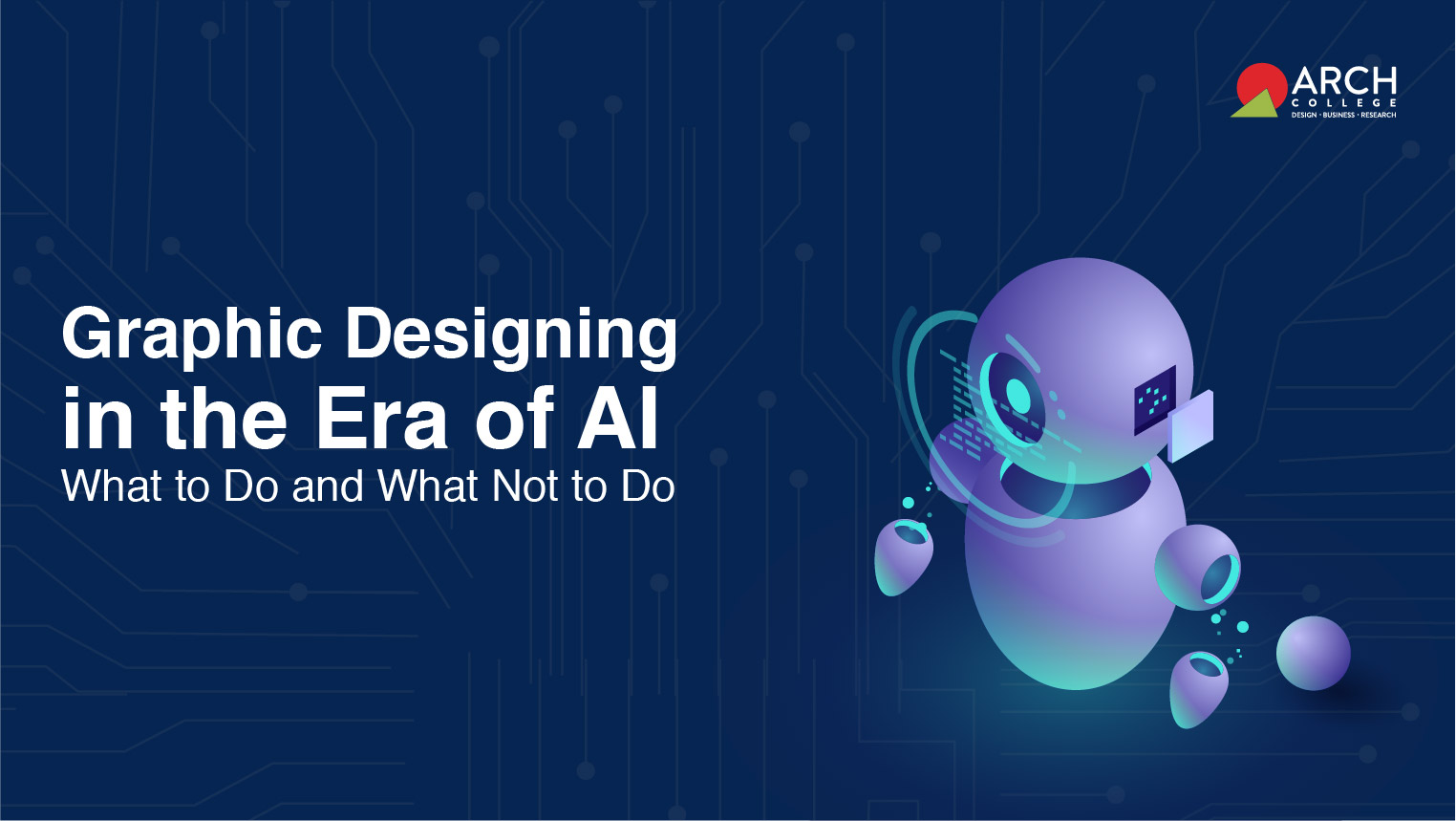 ARCH
COLLEGE
DESIGN · BUSINESS · RESEARCH

Graphic Designing in the Era of AI
What to Do and What Not to Do